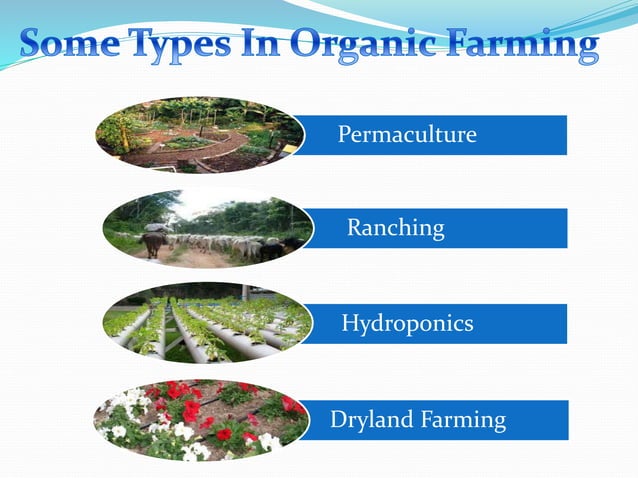 Some Types In Organic Farming

Permaculture

Ranching

Hydroponics

Dryland Farming